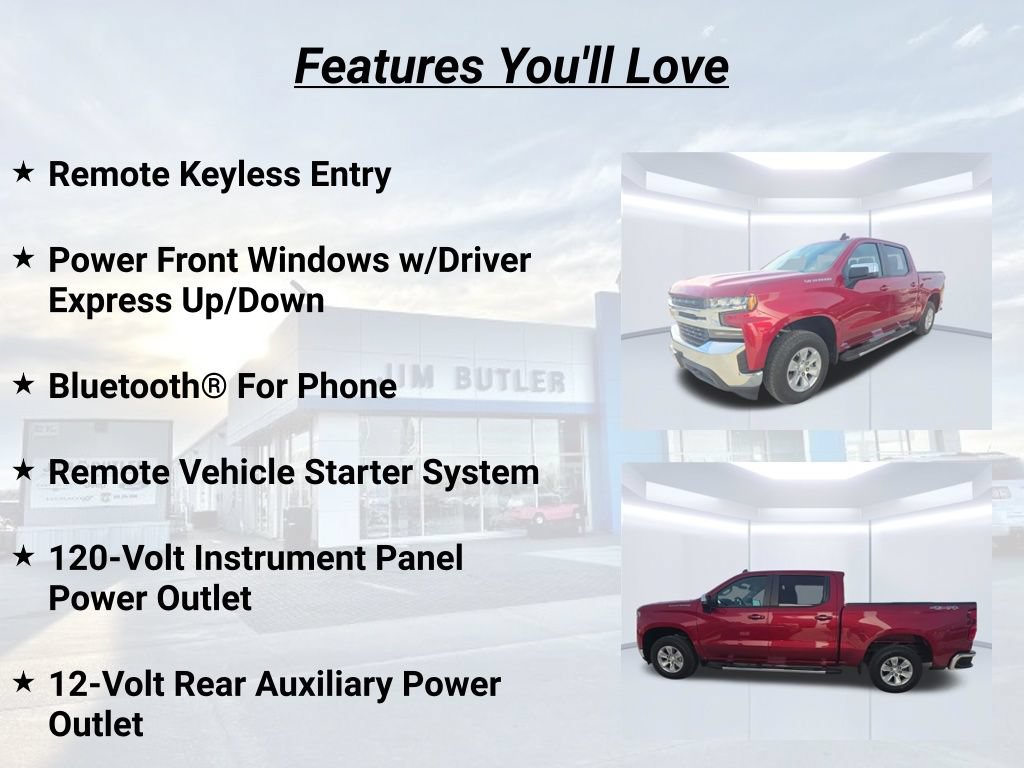 Features You'll Love

★ Remote Keyless Entry

★ Power Front Windows w/Driver Express Up/Down

★ Bluetooth® For Phone

★ Remote Vehicle Starter System

★ 120-Volt Instrument Panel Power Outlet

★ 12-Volt Rear Auxiliary Power Outlet

JIM BUTLER